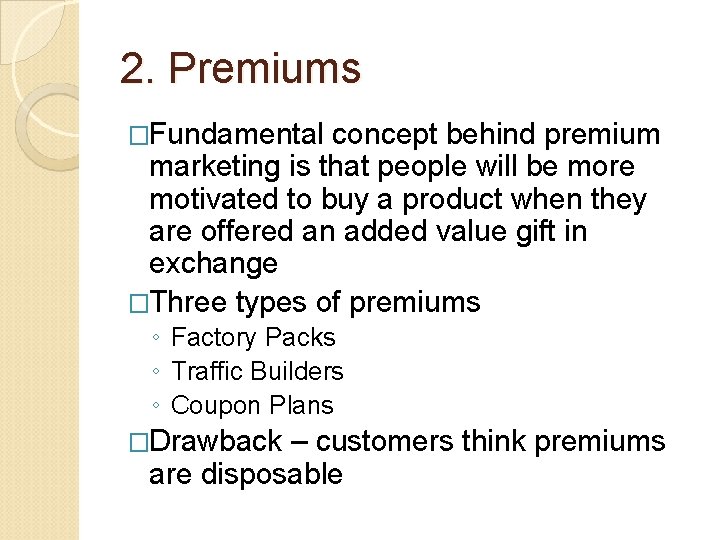 2. Premiums

□Fundamental concept behind premium marketing is that people will be more motivated to buy a product when they are offered an added value gift in exchange

□Three types of premiums

◦ Factory Packs

◦ Traffic Builders

◦ Coupon Plans

□Drawback – customers think premiums are disposable